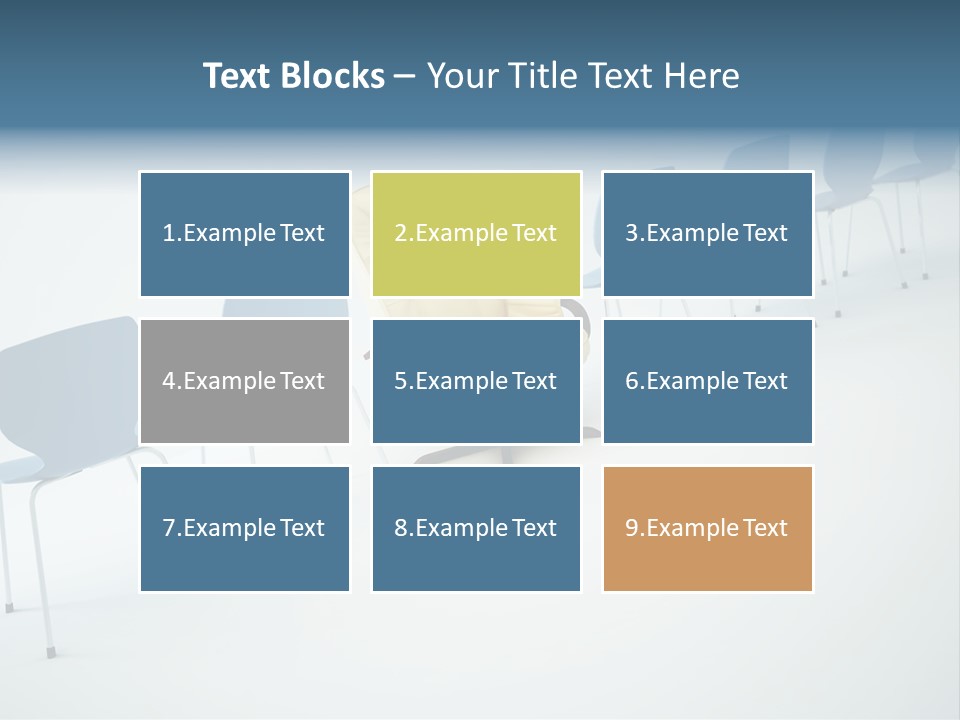 Text Blocks – Your Title Text Here

1.Example Text

2.Example Text

3.Example Text

4.Example Text

5.Example Text

6.Example Text

7.Example Text

8.Example Text

9.Example Text